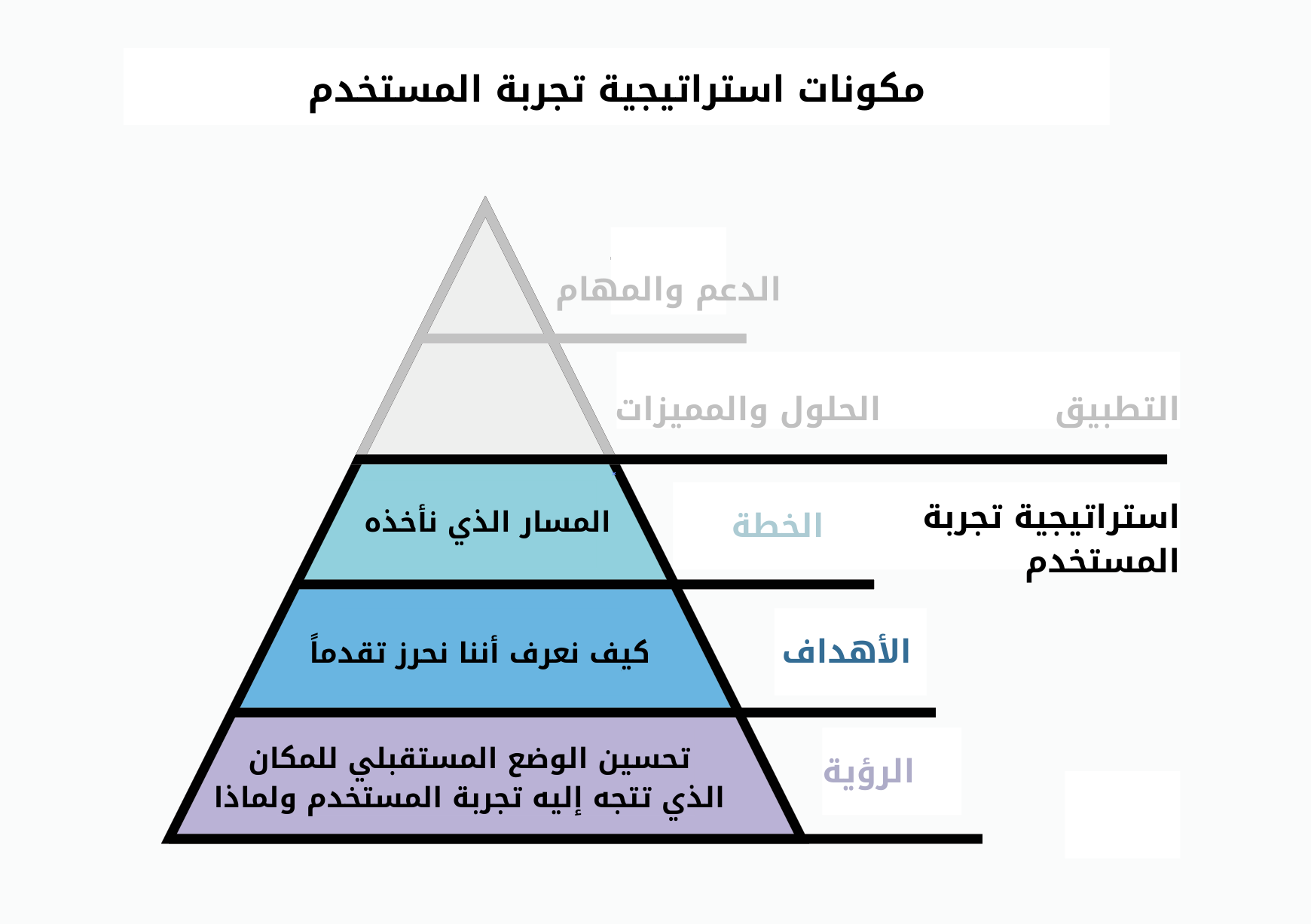 مكونات استراتيجية تجربة المستخدم

الدعم والمهام

الحلول والمميزات

التطبيق

المسار الذي نأخذه

الخطة

استراتيجية تجربة المستخدم

كيف نعرف أننا نحرز تقدماً

الأهداف

تحسين الوضع المستقبلي للمكان الذي تتجه إليه تجربة المستخدم ولماذا

الرؤية